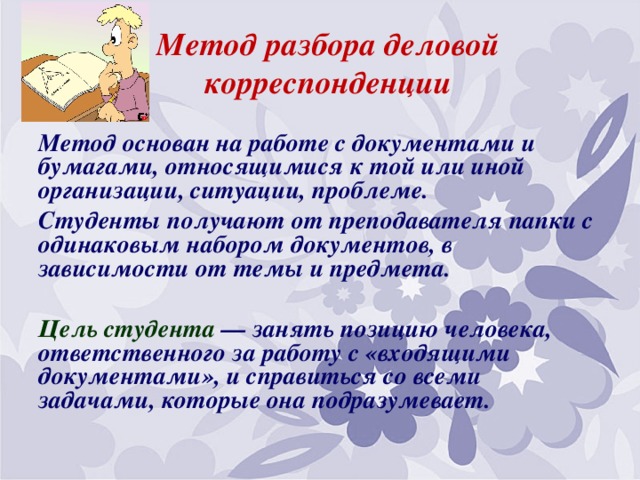 Метод разбора деловой корреспонденции

Метод основан на работе с документами и бумагами, относящимися к той или иной организации, ситуации, проблеме.

Студенты получают от преподавателя папки с одинаковым набором документов, в зависимости от темы и предмета.

Цель студента — занять позицию человека, ответственного за работу с «входящими документами», и справиться со всеми задачами, которые она подразумевает.